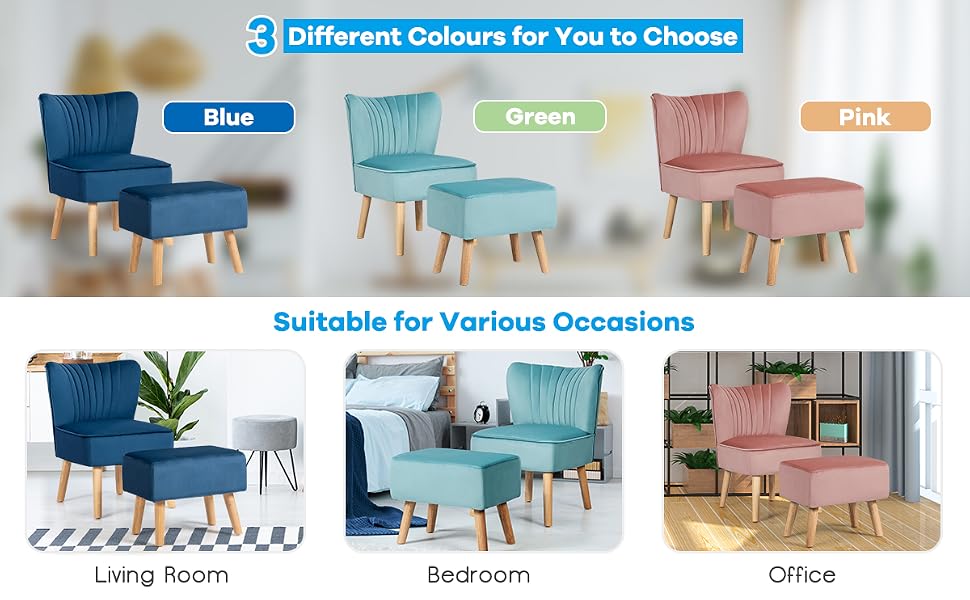 3 Different Colours for You to Choose

Blue

Green

Pink

Suitable for Various Occasions

Living Room

Bedroom

Office